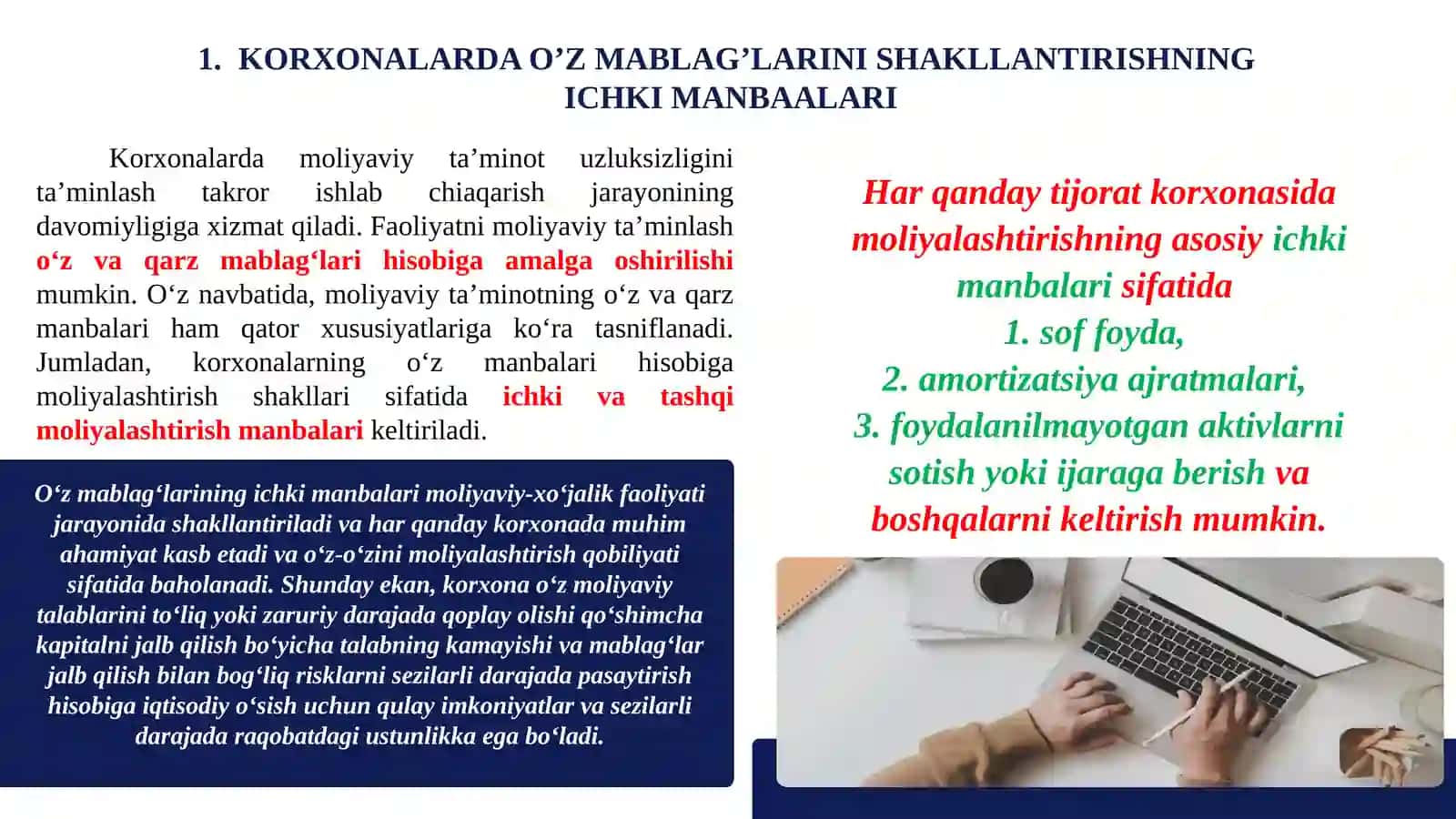 1. KORXONALARDA O’Z MABLAG’LARINI SHAKLLANTIRISHNING ICHKI MANBAALARI

Korxonalarda moliyaviy ta’minot uzluksizligini ta’minlash takror ishlab chiaqarish jarayonining davomiyligiga xizmat qiladi. Faoliyatni moliyaviy ta’minlash o‘z va qarz mablag‘lari hisobiga amalga oshirilishi mumkin. O‘z navbatida, moliyaviy ta’minotning o‘z va qarz manbalari ham qator xususiyatlariga ko‘ra tasniflanadi. Jumladan, korxonalarning o‘z manbalari hisobiga moliyalashtirish shakllari sifatida ichki va tashqi moliyalashtirish manbalari keltiriladi.

O‘z mablag‘larining ichki manbalari moliyaviy-xo‘jalik faoliyati jarayonida shakllantiriladi va har qanday korxonada muhim ahamiyat kasb etadi va o‘z-o‘zini moliyalashtirish qobiliyati sifatida baholanadi. Shunday ekan, korxona o‘z moliyaviy talablarini to‘liq yoki zaruriy darajada qoplay olishi qo‘shimcha kapitalni jalb qilish bo‘yicha talabning kamayishi va mablag‘lar jalb qilish bilan bog‘liq risklarni sezilarli darajada pasaytirish hisobiga iqtisodiy o‘sish uchun qulay imkoniyatlar va sezilarli darajada raqobatdagi ustunlikka ega bo‘ladi.

Har qanday tijorat korxonasida moliyalashtirishning asosiy ichki manbalari sifatida
1. sof foyda,
2. amortizatsiya ajratmalari,
3. foydalanilmayotgan aktivlarni sotish yoki ijaraga berish va boshqalarni keltirish mumkin.